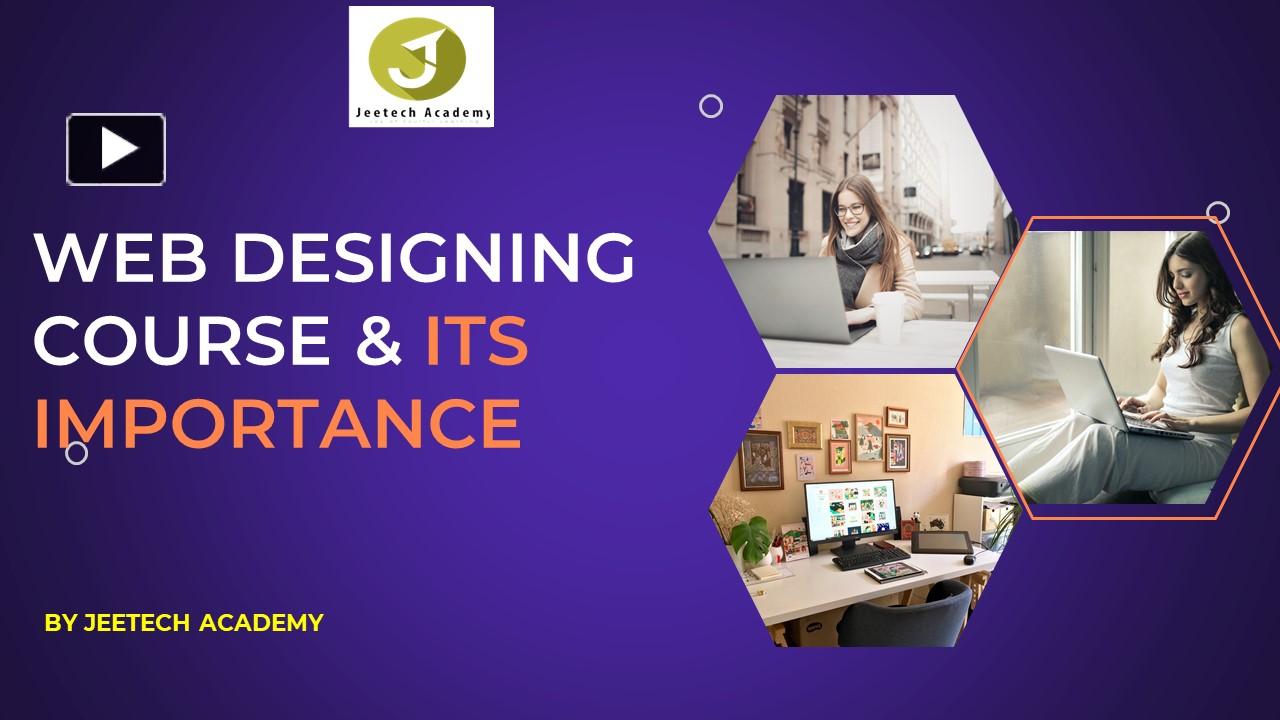 J
Jeetech Academy

WEB DESIGNING COURSE & ITS IMPORTANCE

BY JEETECH ACADEMY